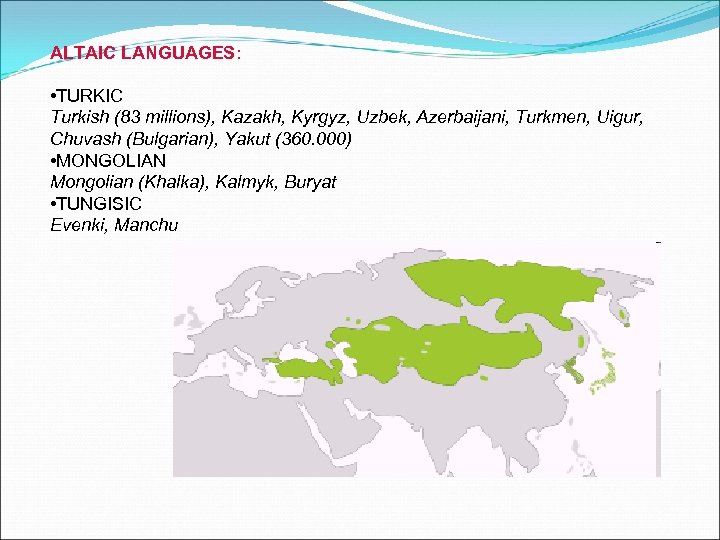 ALTAIC LANGUAGES:

•TURKIC
Turkish (83 millions), Kazakh, Kyrgyz, Uzbek, Azerbaijani, Turkmen, Uigur, Chuvash (Bulgarian), Yakut (360.000)
•MONGOLIAN
Mongolian (Khalka), Kalmyk, Buryat
•TUNGISIC
Evenki, Manchu